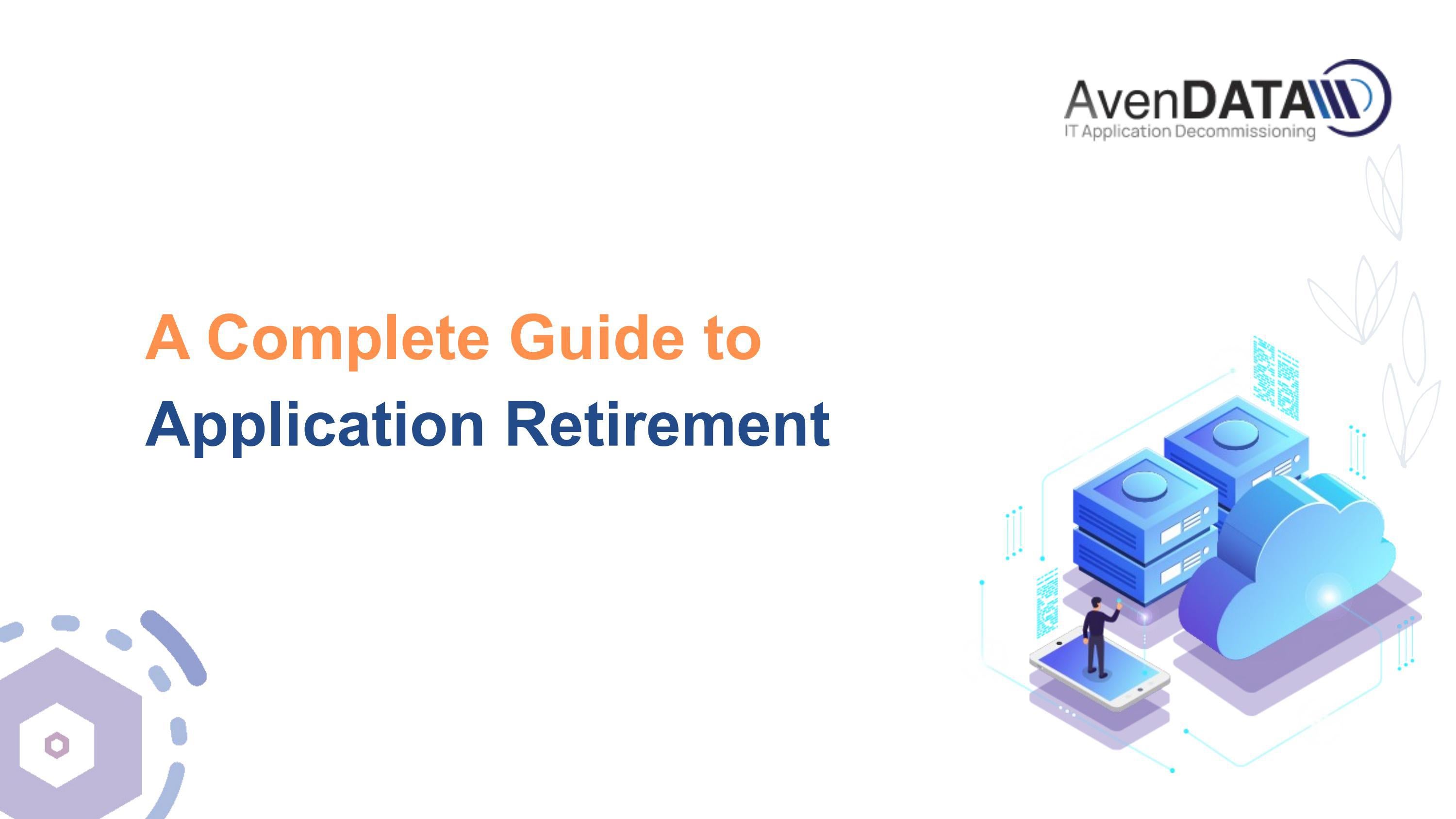 AvenDATA
IT Application Decommissioning

A Complete Guide to
Application Retirement